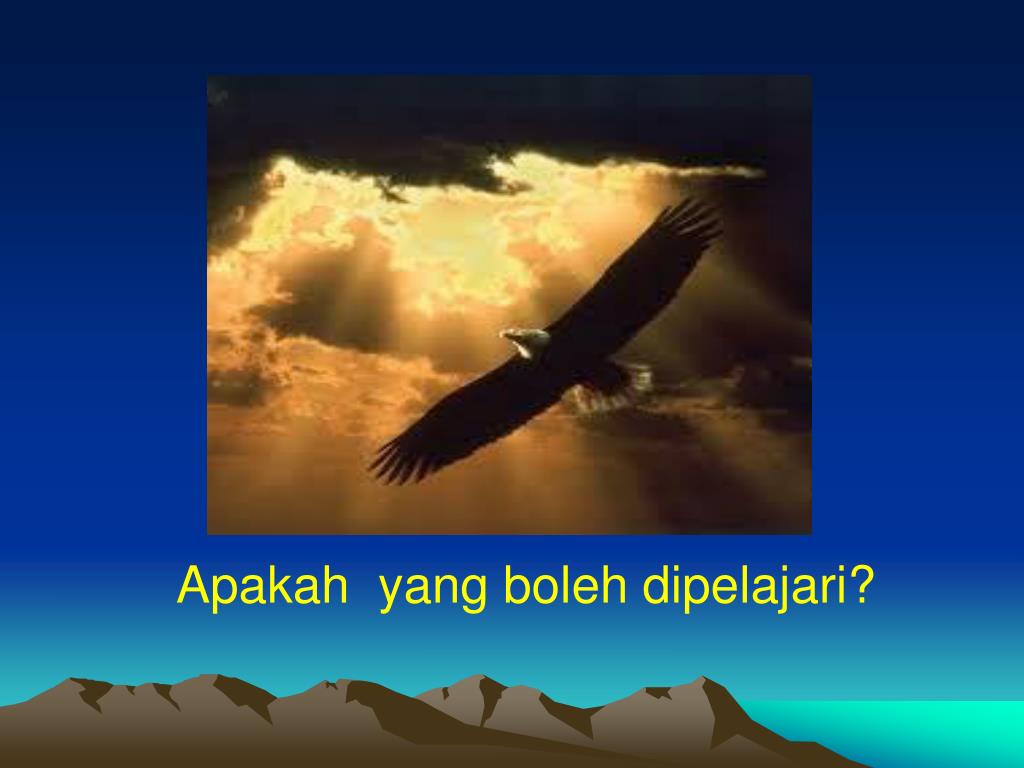 Apakah  yang boleh dipelajari?